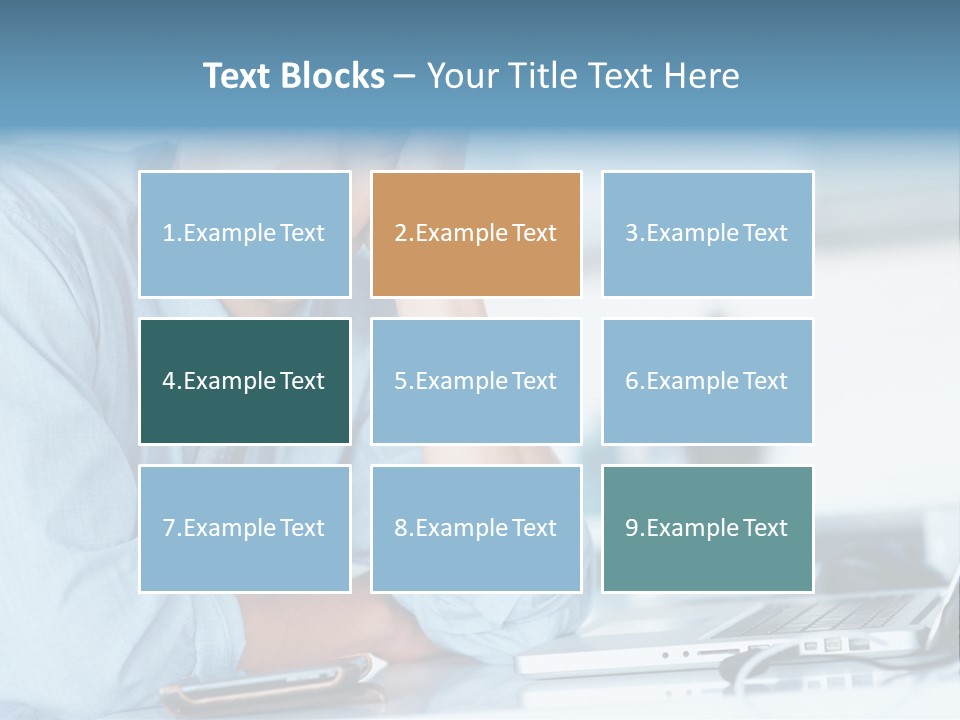 Text Blocks – Your Title Text Here

1.Example Text

2.Example Text

3.Example Text

4.Example Text

5.Example Text

6.Example Text

7.Example Text

8.Example Text

9.Example Text